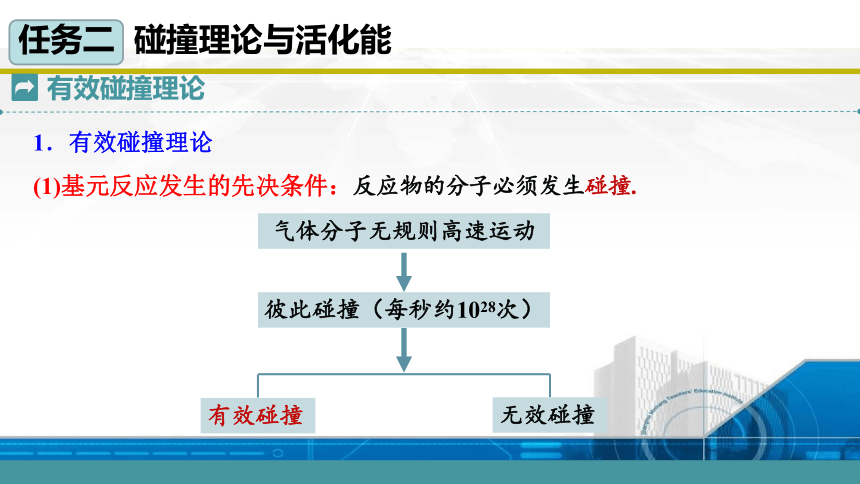 任务二 碰撞理论与活化能

有效碰撞理论

1．有效碰撞理论

(1)基元反应发生的先决条件：反应物的分子必须发生碰撞.

气体分子无规则高速运动

彼此碰撞（每秒约$10^{28}$次）

有效碰撞

无效碰撞